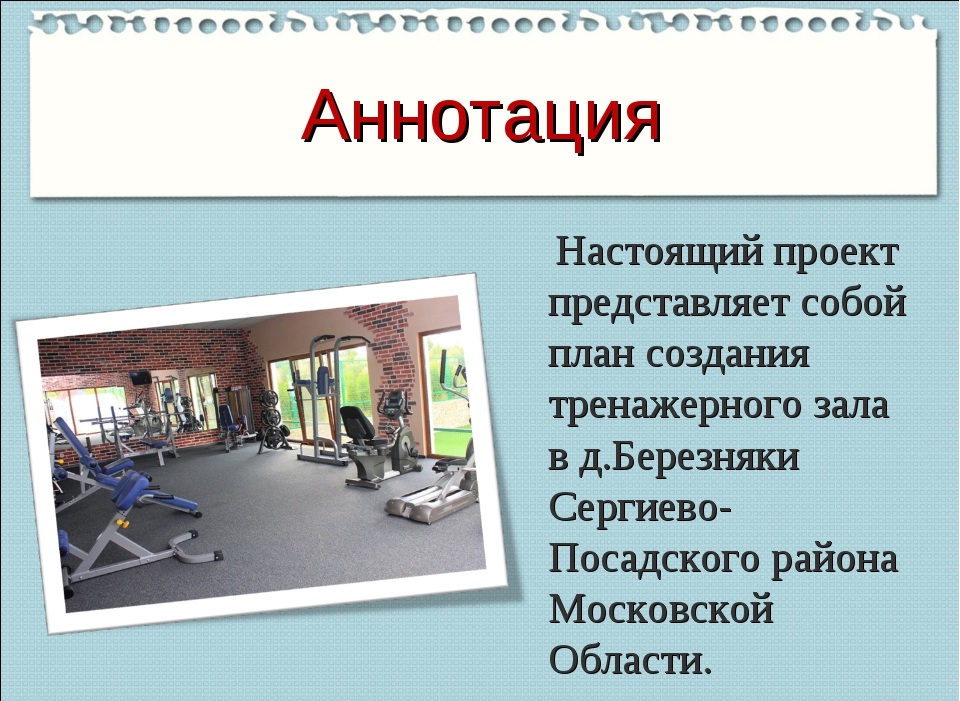 Аннотация

Настоящий проект представляет собой план создания тренажерного зала в д.Березняки Сергиево-Посадского района Московской Области.